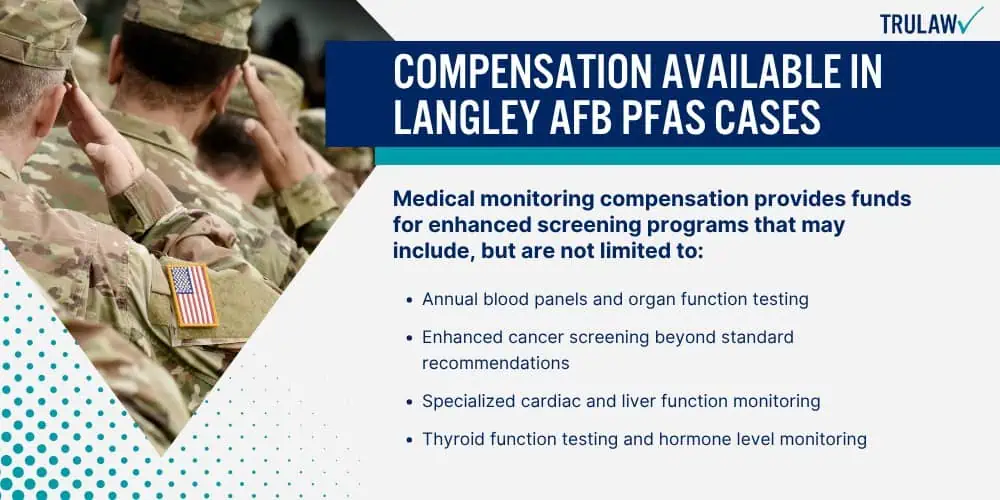 TRULAW

COMPENSATION AVAILABLE IN LANGLEY AFB PFAS CASES

Medical monitoring compensation provides funds for enhanced screening programs that may include, but are not limited to:

- Annual blood panels and organ function testing
- Enhanced cancer screening beyond standard recommendations
- Specialized cardiac and liver function monitoring
- Thyroid function testing and hormone level monitoring